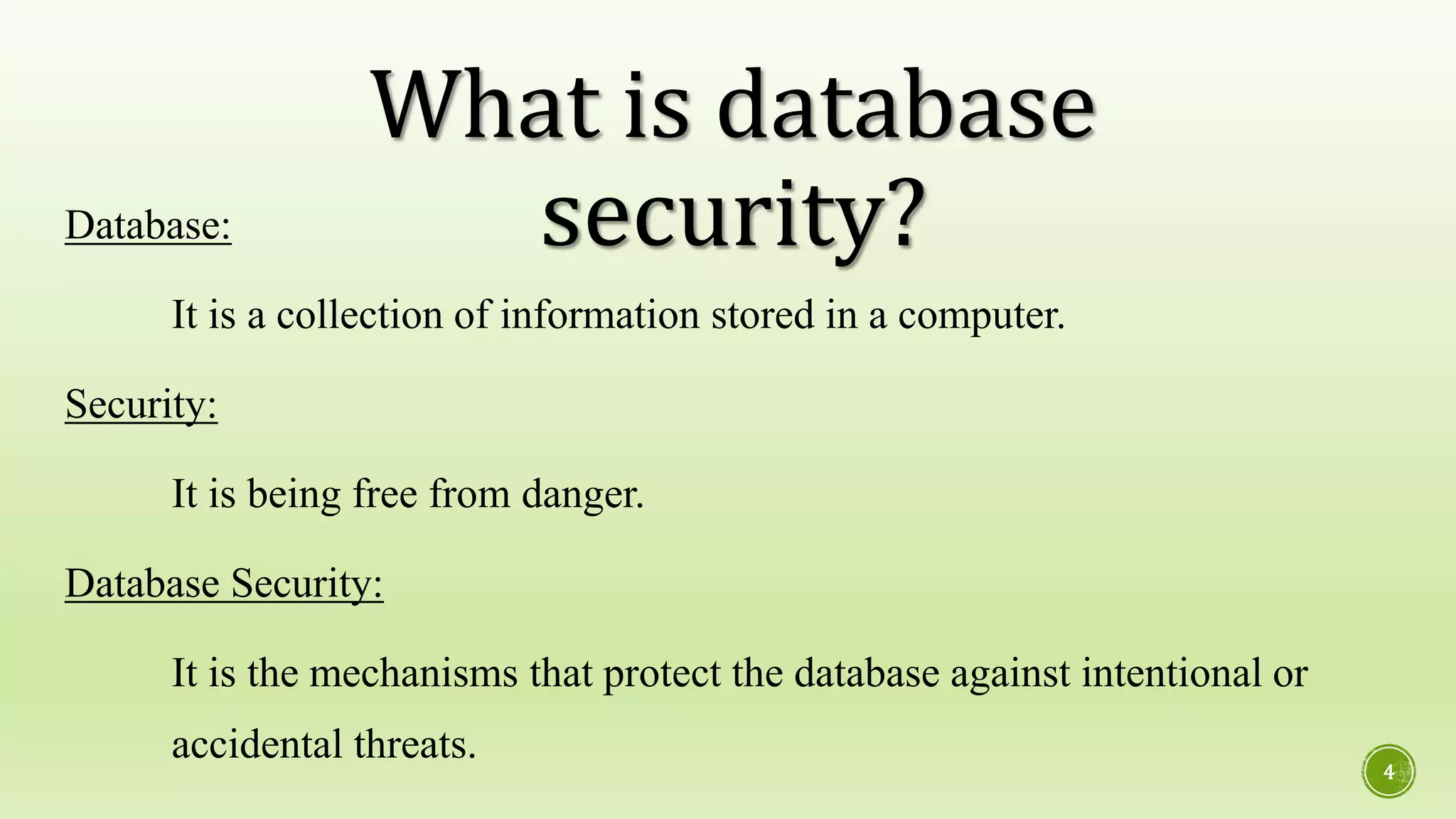 What is database security?

Database:

It is a collection of information stored in a computer.

Security:

It is being free from danger.

Database Security:

It is the mechanisms that protect the database against intentional or accidental threats.

4